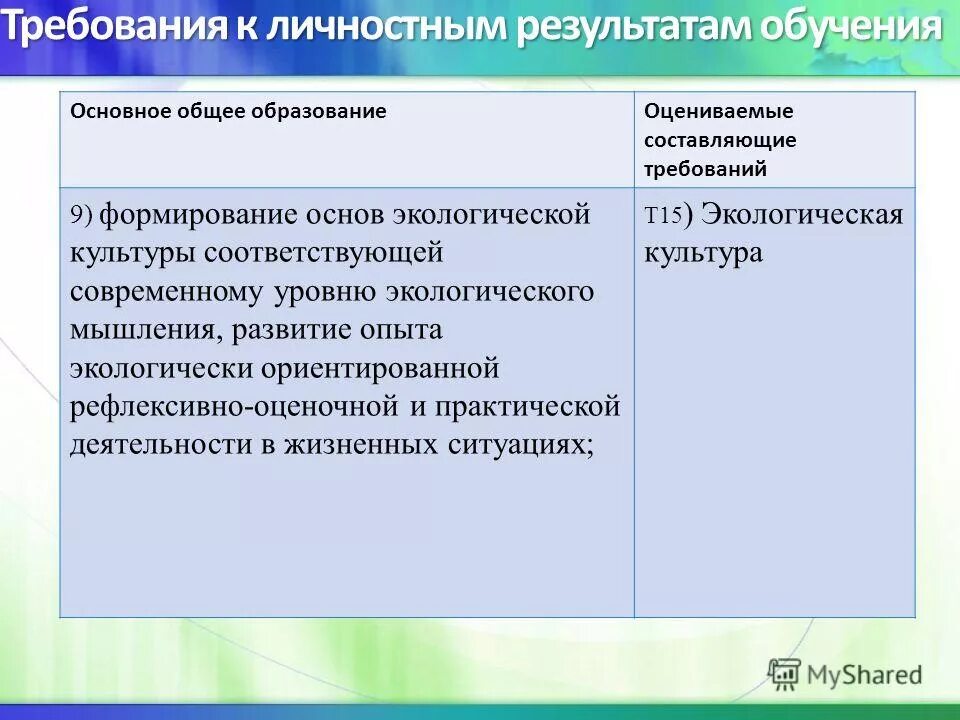 Требования к личностным результатам обучения

| Основное общее образование | Оцениваемые составляющие требований |
|---|---|
| 9) формирование основ экологической культуры соответствующей современному уровню экологического мышления, развитие опыта экологически ориентированной рефлексивно-оценочной и практической деятельности в жизненных ситуациях; | Т15) Экологическая культура |

MyShared